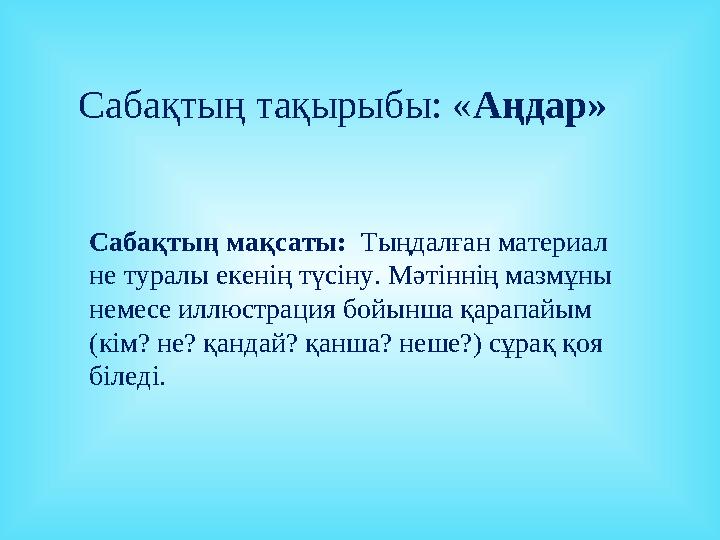 Сабақтың тақырыбы: «Аңдар»

Сабақтың мақсаты: Тыңдалған материал не туралы екенің түсіну. Мәтіннің мазмұны немесе иллюстрация бойынша қарапайым (кім? не? қандай? қанша? неше?) сұрақ қоя біледі.